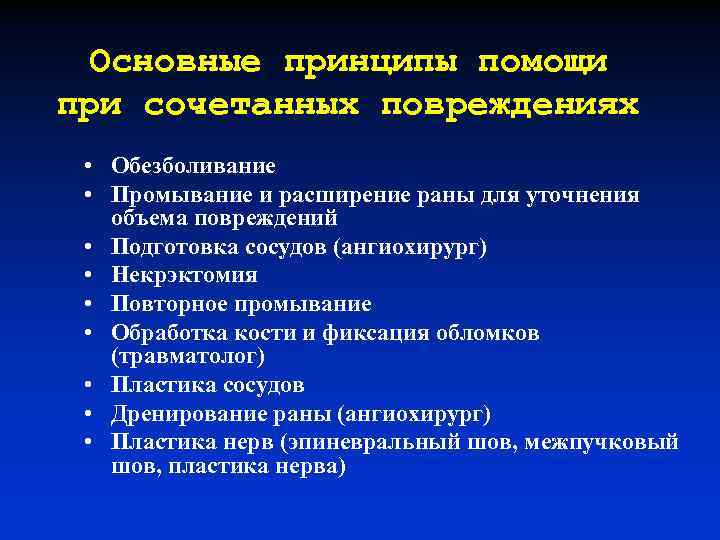 Основные принципы помощи при сочетанных повреждениях

• Обезболивание
• Промывание и расширение раны для уточнения объема повреждений
• Подготовка сосудов (ангиохирург)
• Некрэктомия
• Повторное промывание
• Обработка кости и фиксация обломков (травматолог)
• Пластика сосудов
• Дренирование раны (ангиохирург)
• Пластика нерв (эпиневральный шов, межпучковый шов, пластика нерва)